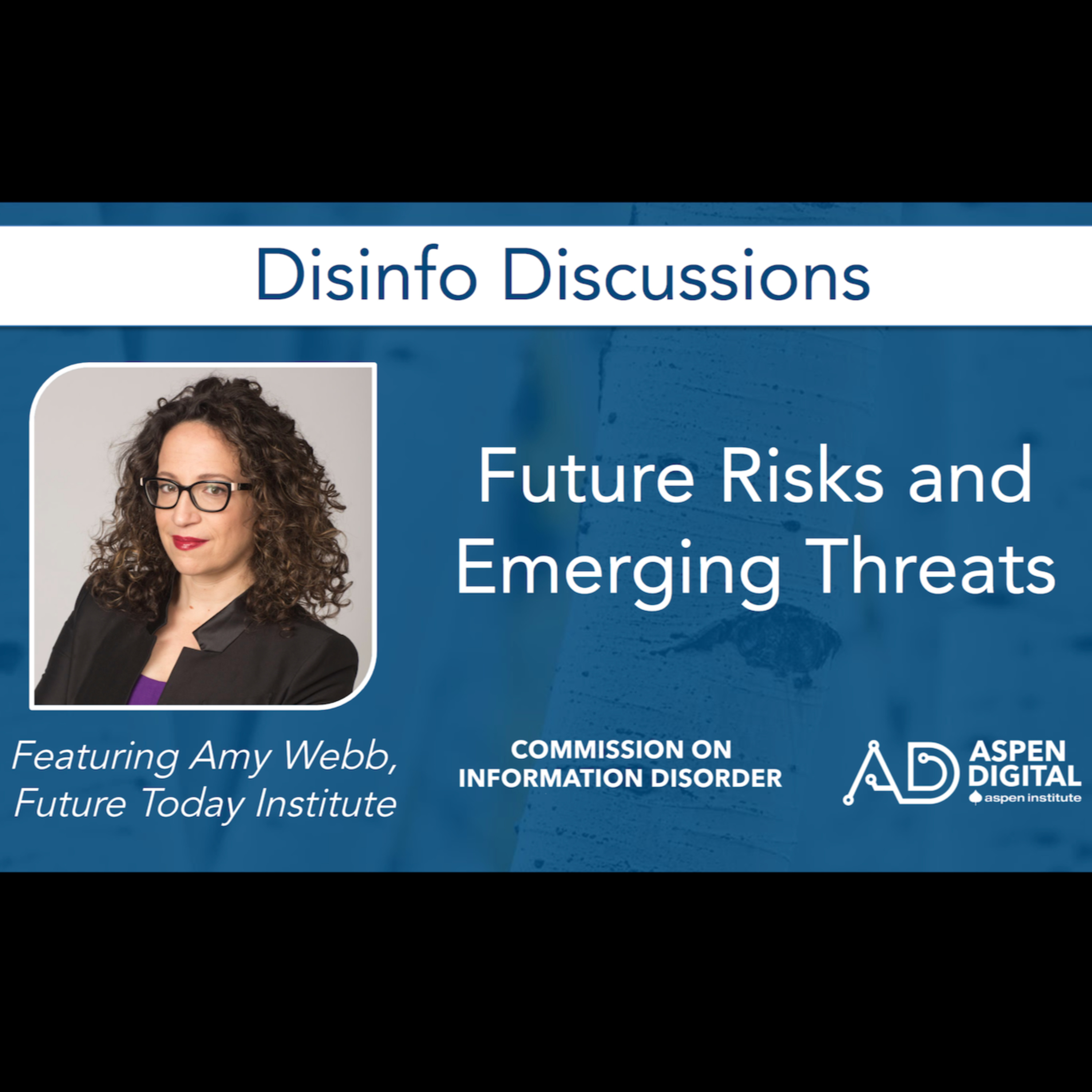 Disinfo Discussions

Future Risks and Emerging Threats

Featuring Amy Webb, Future Today Institute

COMMISSION ON INFORMATION DISORDER

AD ASPEN DIGITAL aspen institute